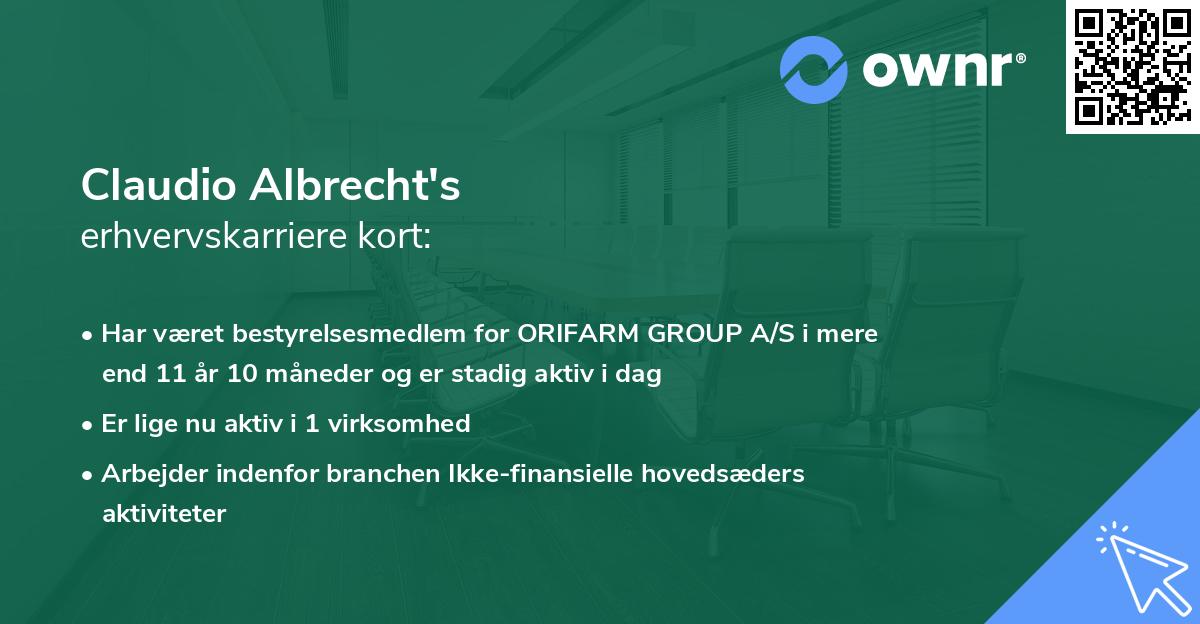 ownr®

Claudio Albrecht's
erhvervskarriere kort:

• Har været bestyrelsesmedlem for ORIFARM GROUP A/S i mere end 11 år 10 måneder og er stadig aktiv i dag

• Er lige nu aktiv i 1 virksomhed

• Arbejder indenfor branchen Ikke-finansielle hovedsæders aktiviteter